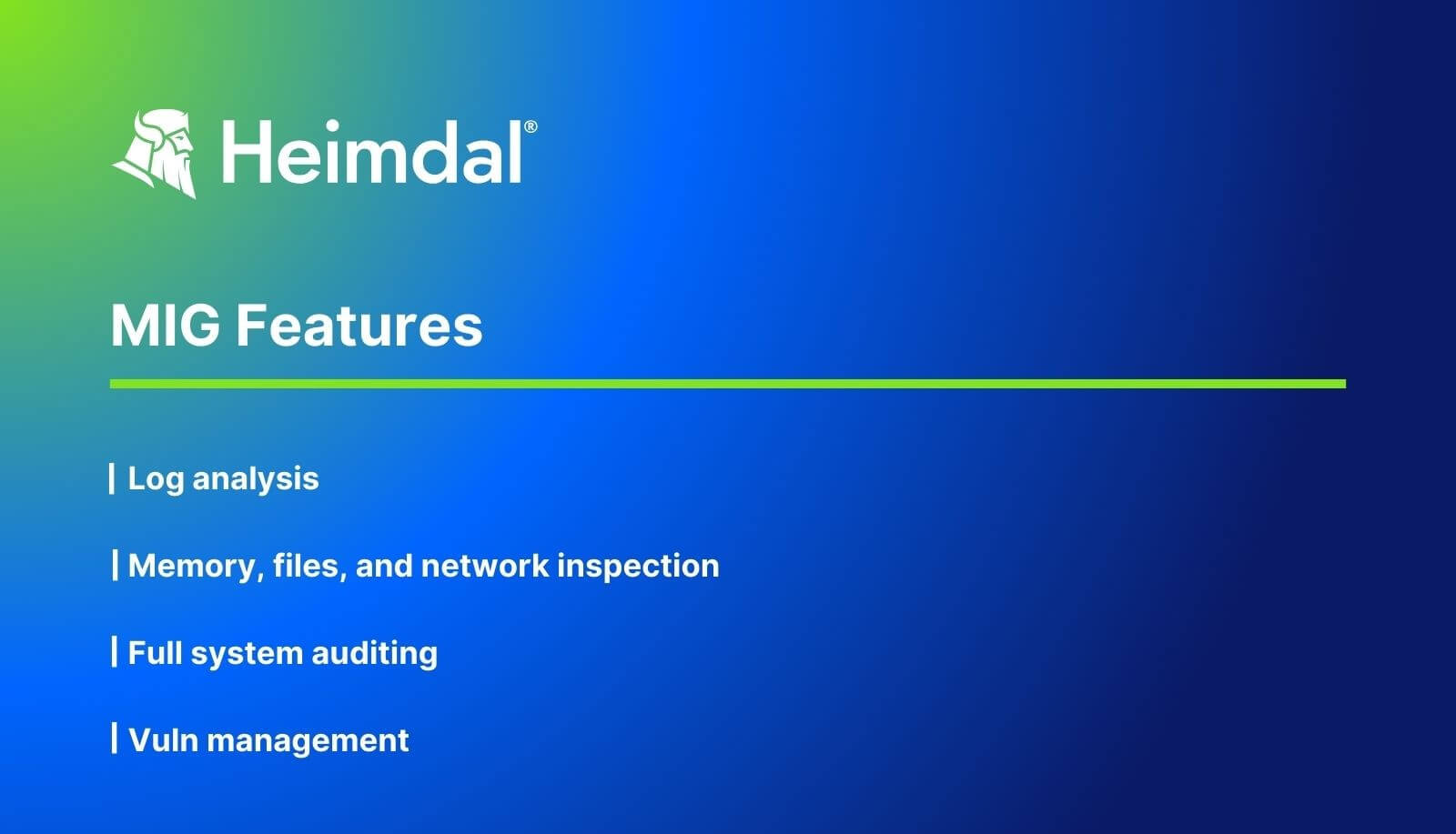 Heimdal®

MIG Features

| Log analysis

| Memory, files, and network inspection

| Full system auditing

| Vuln management